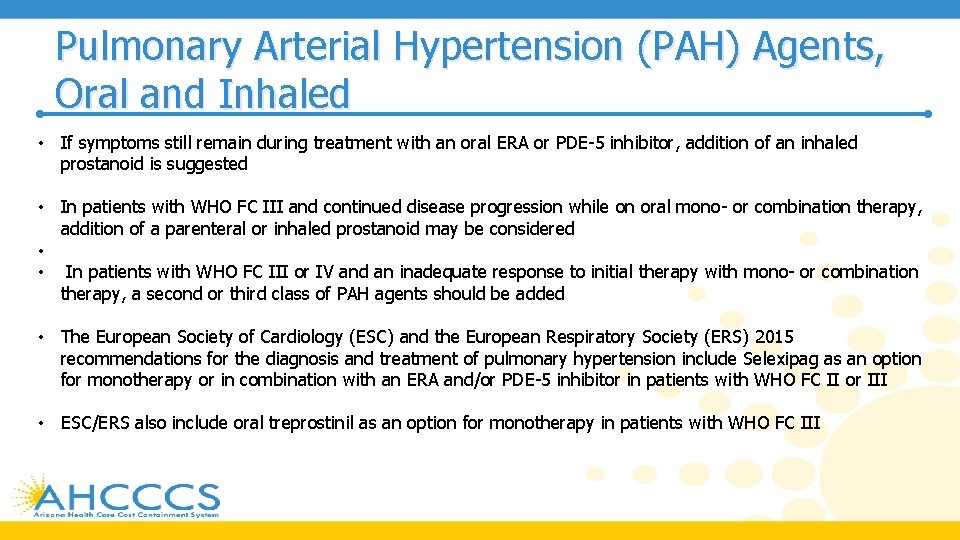 Pulmonary Arterial Hypertension (PAH) Agents, Oral and Inhaled

• If symptoms still remain during treatment with an oral ERA or PDE-5 inhibitor, addition of an inhaled prostanoid is suggested

• In patients with WHO FC III and continued disease progression while on oral mono- or combination therapy, addition of a parenteral or inhaled prostanoid may be considered

•

• In patients with WHO FC III or IV and an inadequate response to initial therapy with mono- or combination therapy, a second or third class of PAH agents should be added

• The European Society of Cardiology (ESC) and the European Respiratory Society (ERS) 2015 recommendations for the diagnosis and treatment of pulmonary hypertension include Selexipag as an option for monotherapy or in combination with an ERA and/or PDE-5 inhibitor in patients with WHO FC II or III

• ESC/ERS also include oral treprostinil as an option for monotherapy in patients with WHO FC III

AHCCCS
Arizona Health Care Cost Containment System